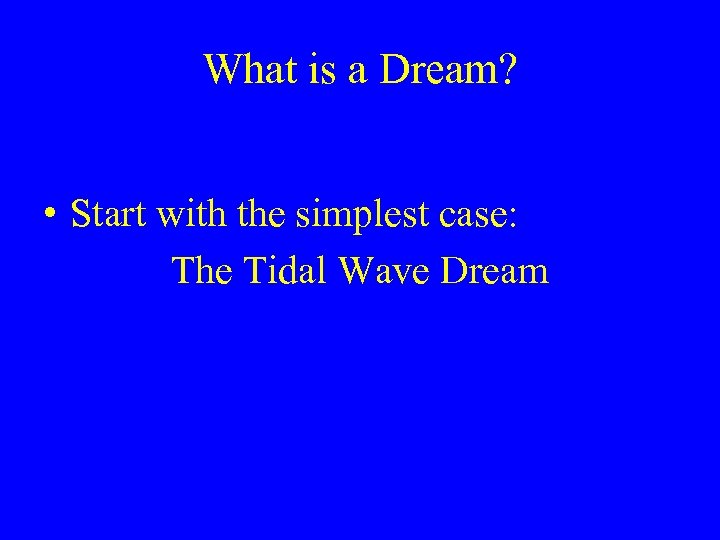 What is a Dream?

• Start with the simplest case:
The Tidal Wave Dream